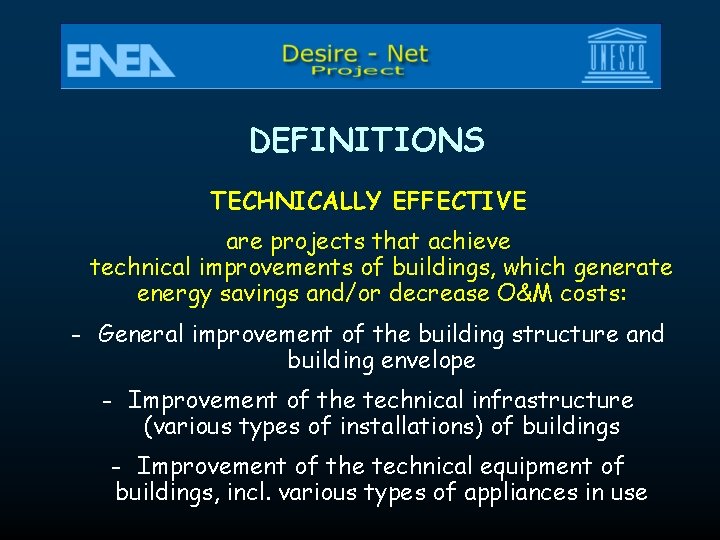 ENEA

Desire - Net
Project

UNESCO

DEFINITIONS

TECHNICALLY EFFECTIVE

are projects that achieve technical improvements of buildings, which generate energy savings and/or decrease O&M costs:

- General improvement of the building structure and building envelope

- Improvement of the technical infrastructure (various types of installations) of buildings

- Improvement of the technical equipment of buildings, incl. various types of appliances in use